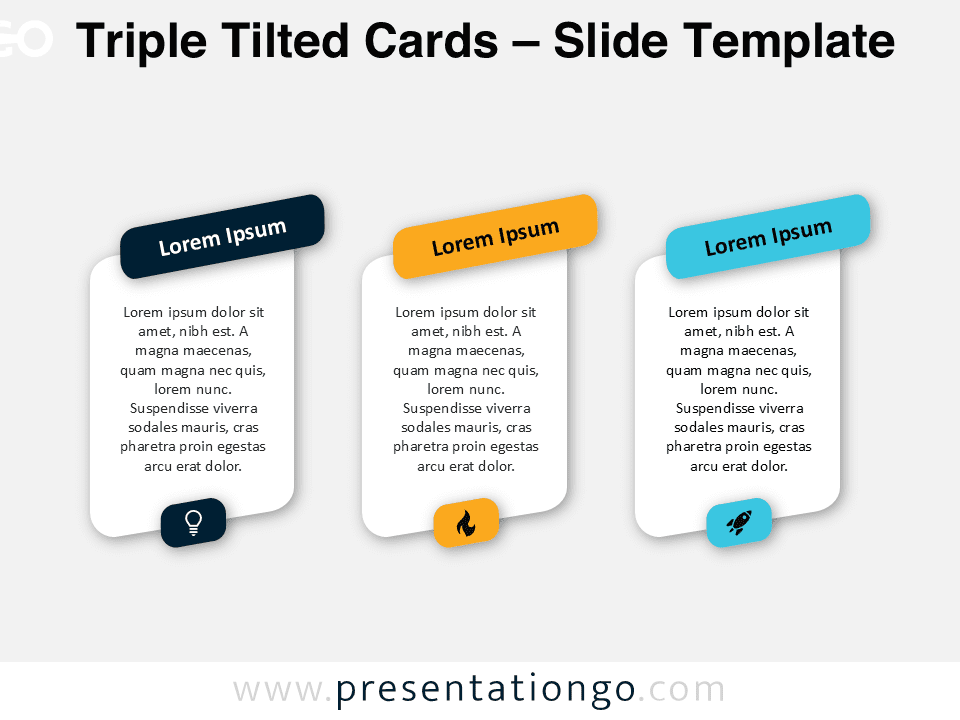 Triple Tilted Cards – Slide Template

Lorem Ipsum

Lorem ipsum dolor sit amet, nibh est. A magna maecenas, quam magna nec quis, lorem nunc. Suspendisse viverra sodales mauris, cras pharetra proin egestas arcu erat dolor.

Lorem Ipsum

Lorem ipsum dolor sit amet, nibh est. A magna maecenas, quam magna nec quis, lorem nunc. Suspendisse viverra sodales mauris, cras pharetra proin egestas arcu erat dolor.

Lorem Ipsum

Lorem ipsum dolor sit amet, nibh est. A magna maecenas, quam magna nec quis, lorem nunc. Suspendisse viverra sodales mauris, cras pharetra proin egestas arcu erat dolor.

www.presentationgo.com